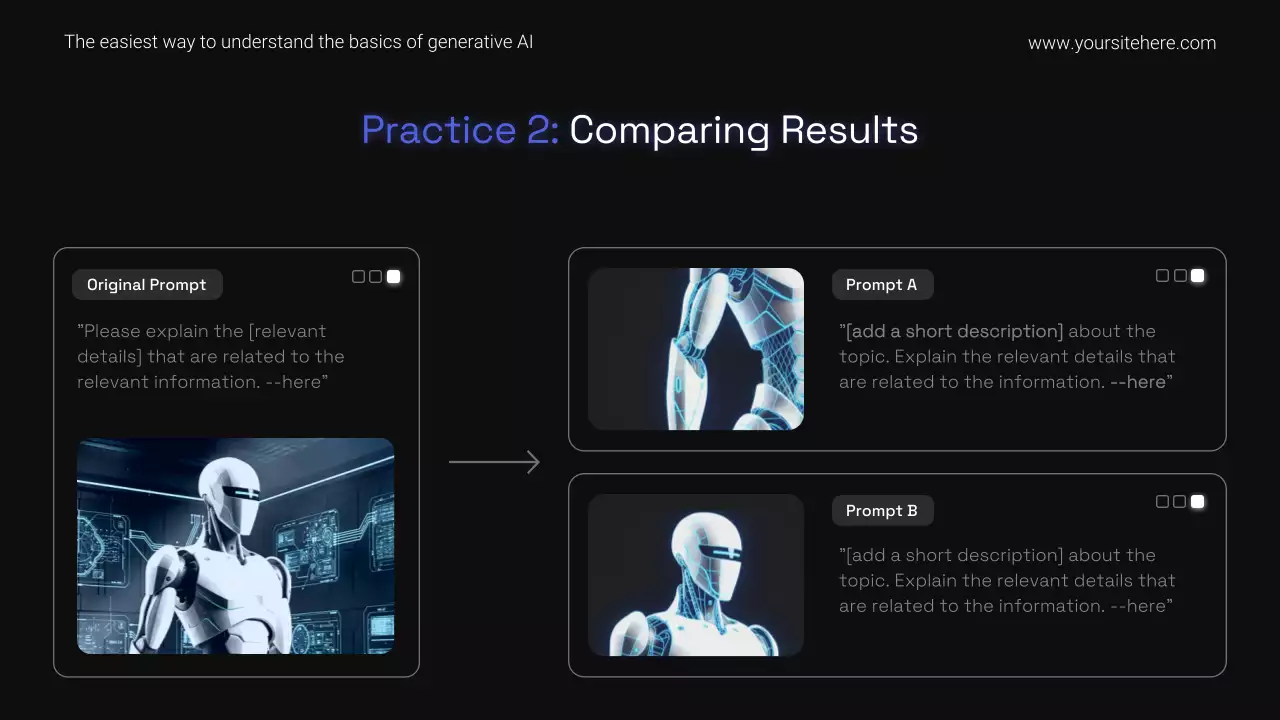 The easiest way to understand the basics of generative AI

www.yoursitehere.com

Practice 2: Comparing Results

Original Prompt

"Please explain the [relevant details] that are related to the relevant information. --here"

Prompt A

"[add a short description] about the topic. Explain the relevant details that are related to the information. --here"

Prompt B

"[add a short description] about the topic. Explain the relevant details that are related to the information. --here"